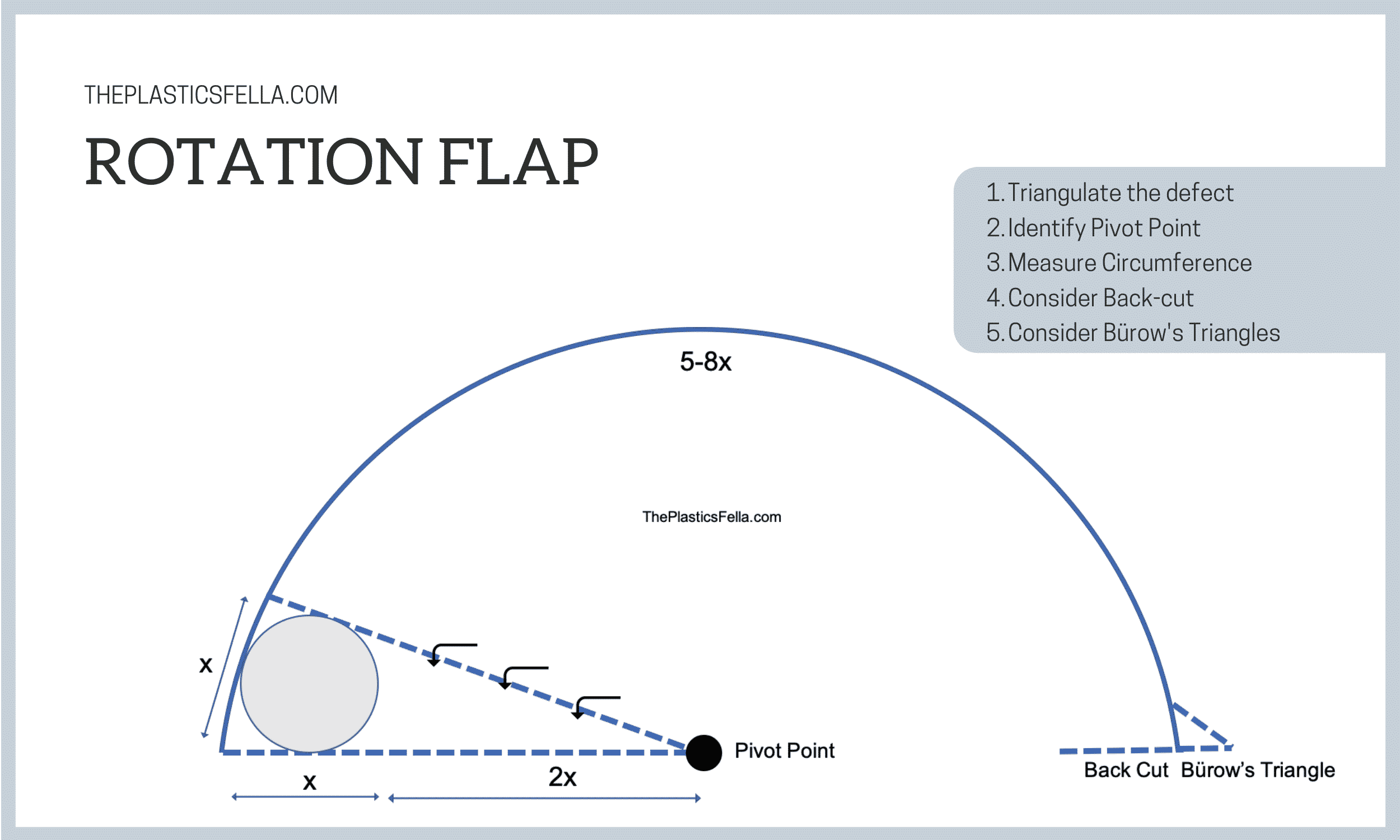 THEPLASTICSFELLA.COM

ROTATION FLAP

1. Triangulate the defect
2. Identify Pivot Point
3. Measure Circumference
4. Consider Back-cut
5. Consider Bürow's Triangles

5-8x

ThePlasticsFella.com

x

Pivot Point

x

2x

Back Cut Bürow's Triangle